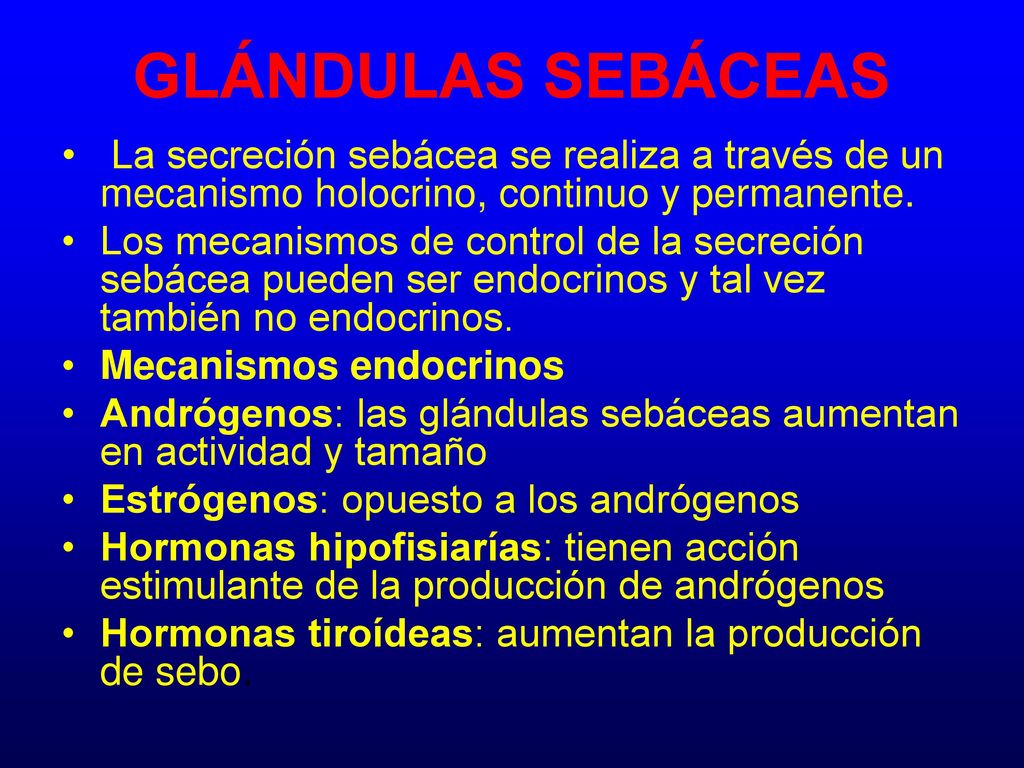 GLÁNDULAS SEBÁCEAS

• La secreción sebácea se realiza a través de un mecanismo holocrino, continuo y permanente.
• Los mecanismos de control de la secreción sebácea pueden ser endocrinos y tal vez también no endocrinos.
• Mecanismos endocrinos
• Andrógenos: las glándulas sebáceas aumentan en actividad y tamaño
• Estrógenos: opuesto a los andrógenos
• Hormonas hipofisiarías: tienen acción estimulante de la producción de andrógenos
• Hormonas tiroídeas: aumentan la producción de sebo